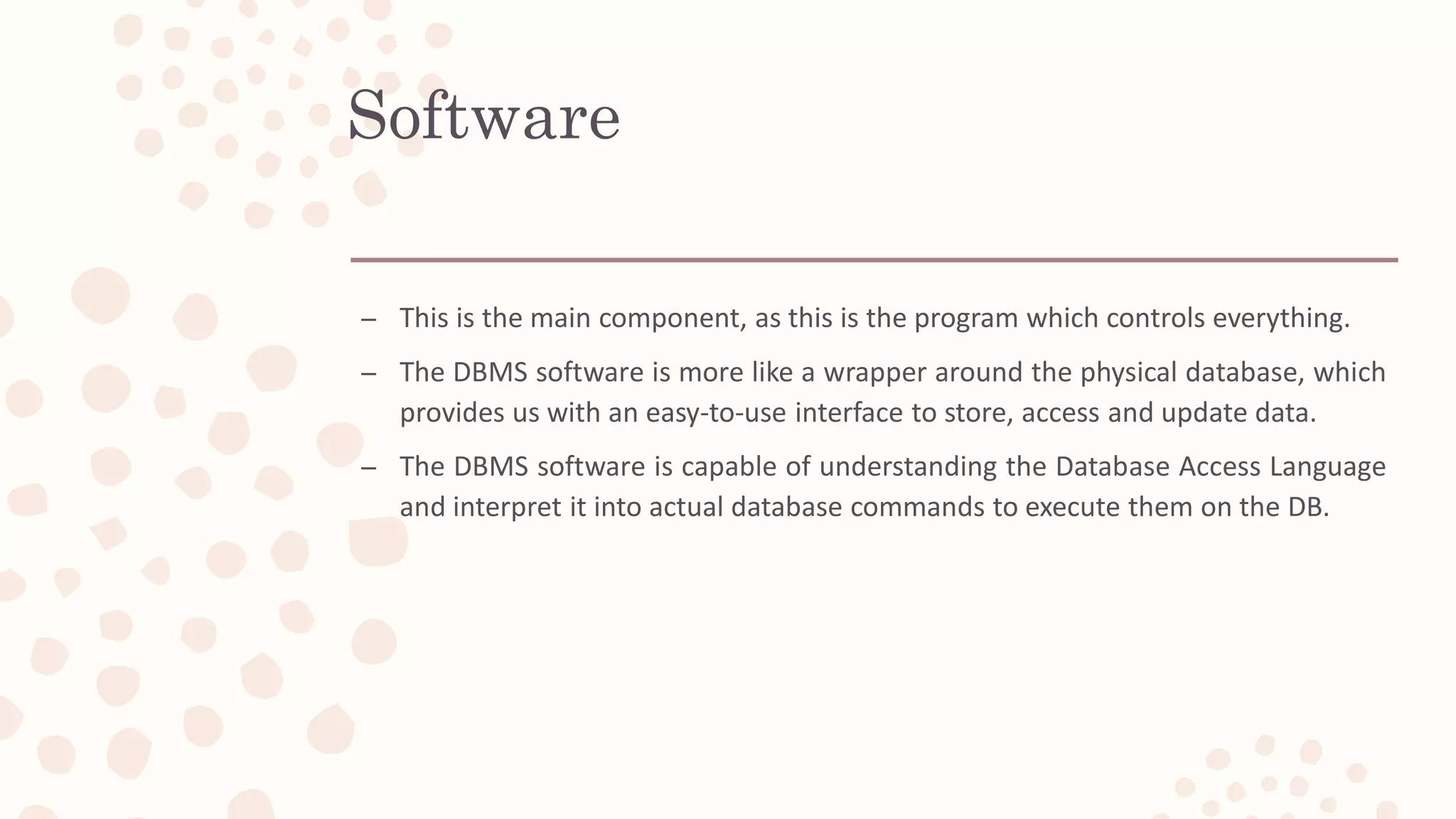 Software

– This is the main component, as this is the program which controls everything.

– The DBMS software is more like a wrapper around the physical database, which provides us with an easy-to-use interface to store, access and update data.

– The DBMS software is capable of understanding the Database Access Language and interpret it into actual database commands to execute them on the DB.